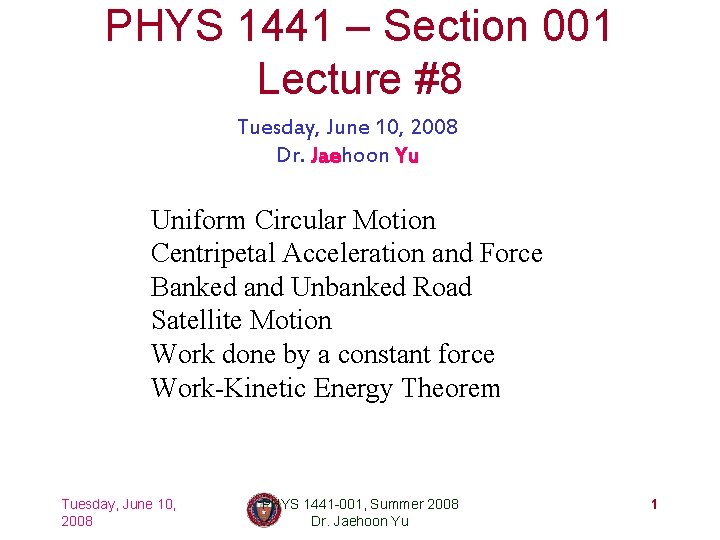 PHYS 1441 – Section 001
Lecture #8

Tuesday, June 10, 2008
Dr. Jaehoon Yu

Uniform Circular Motion
Centripetal Acceleration and Force
Banked and Unbanked Road
Satellite Motion
Work done by a constant force
Work-Kinetic Energy Theorem

Tuesday, June 10, 2008

PHYS 1441-001, Summer 2008
Dr. Jaehoon Yu

1